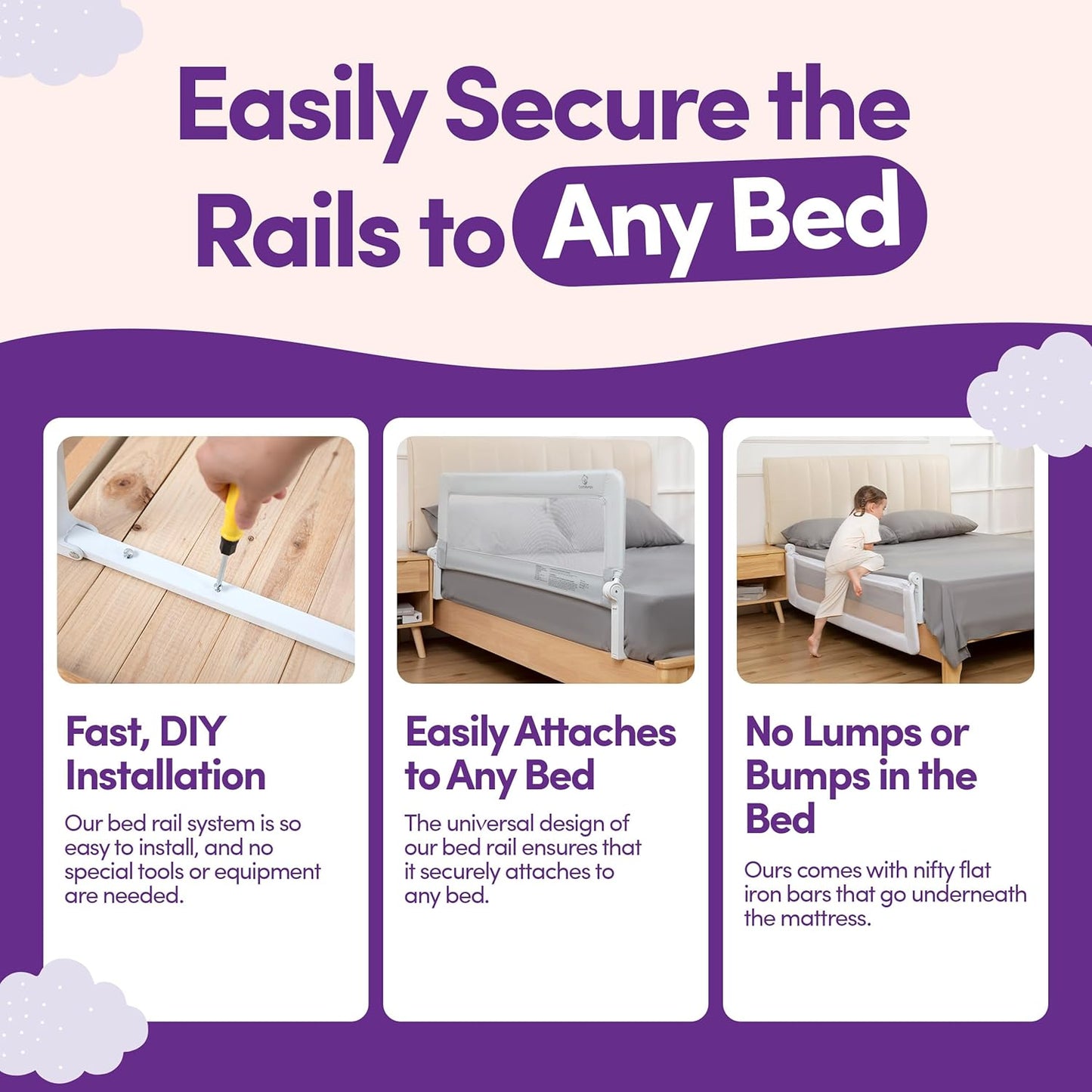 Easily Secure the Rails to Any Bed

Fast, DIY Installation

Our bed rail system is so easy to install, and no special tools or equipment are needed.

Easily Attaches to Any Bed

The universal design of our bed rail ensures that it securely attaches to any bed.

No Lumps or Bumps in the Bed

Ours comes with nifty flat iron bars that go underneath the mattress.